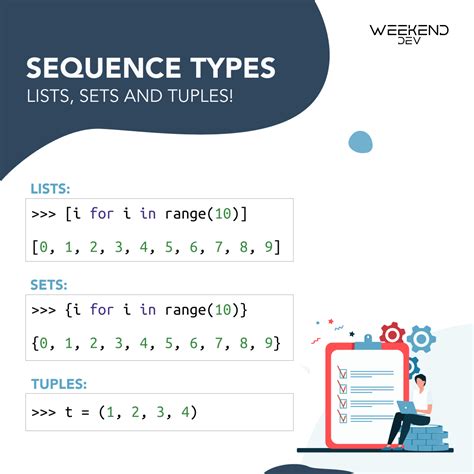 WEEKEND DEV

SEQUENCE TYPES
LISTS, SETS AND TUPLES!

LISTS:

>>> [i for i in range(10)]

[0, 1, 2, 3, 4, 5, 6, 7, 8, 9]

SETS:

>>> {i for i in range(10)}

{0, 1, 2, 3, 4, 5, 6, 7, 8, 9}

TUPLES:

>>> t = (1, 2, 3, 4)